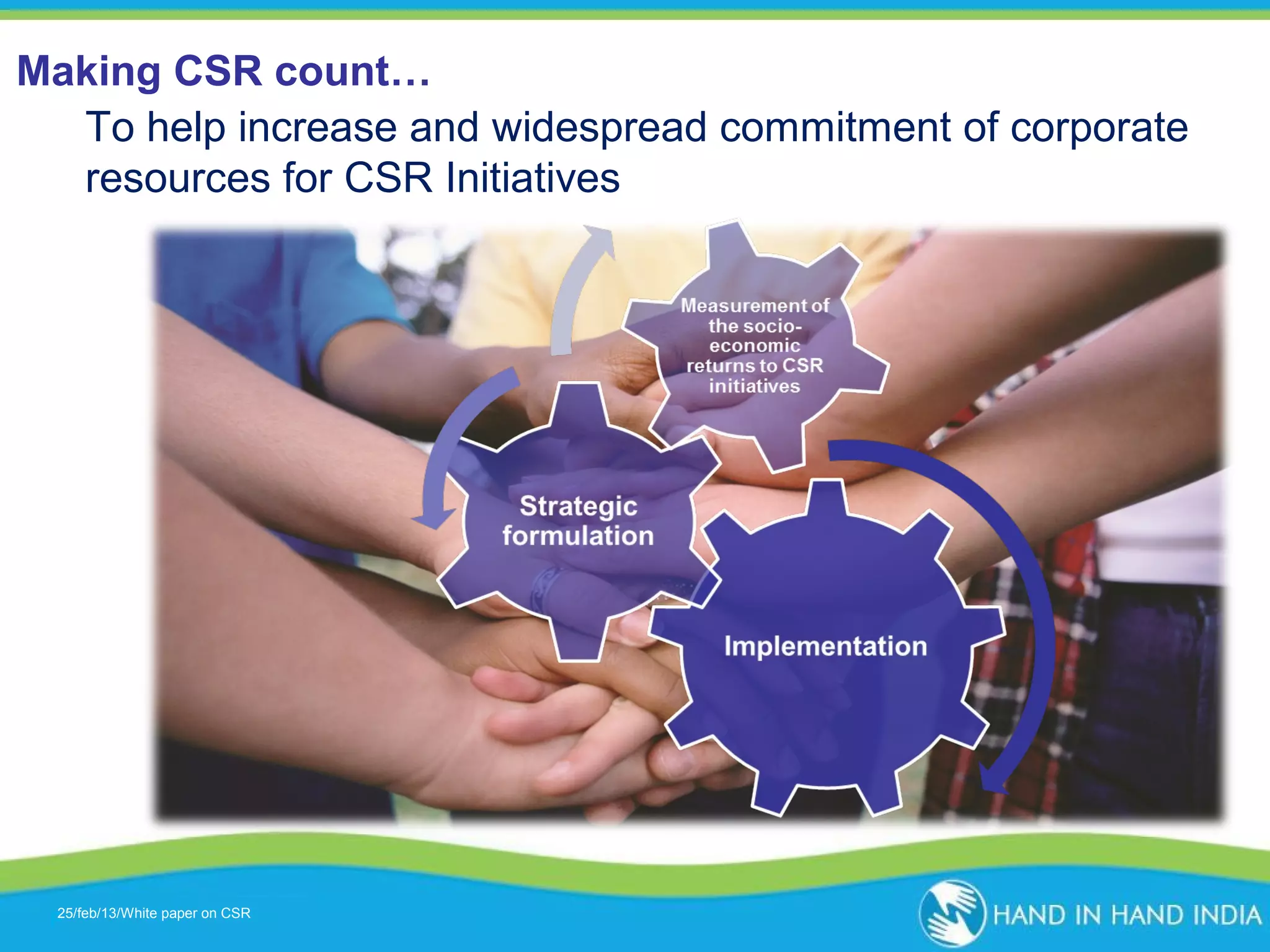 Making CSR count…

To help increase and widespread commitment of corporate resources for CSR Initiatives

Measurement of the socio-economic returns to CSR initiatives

Strategic formulation

Implementation

25/feb/13/White paper on CSR

HAND IN HAND INDIA